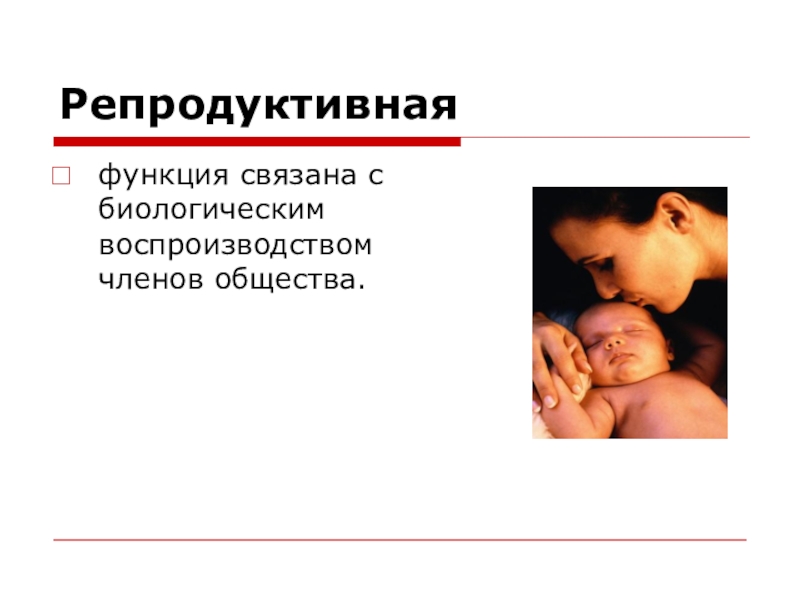 Репродуктивная

функция связана с биологическим воспроизводством членов общества.